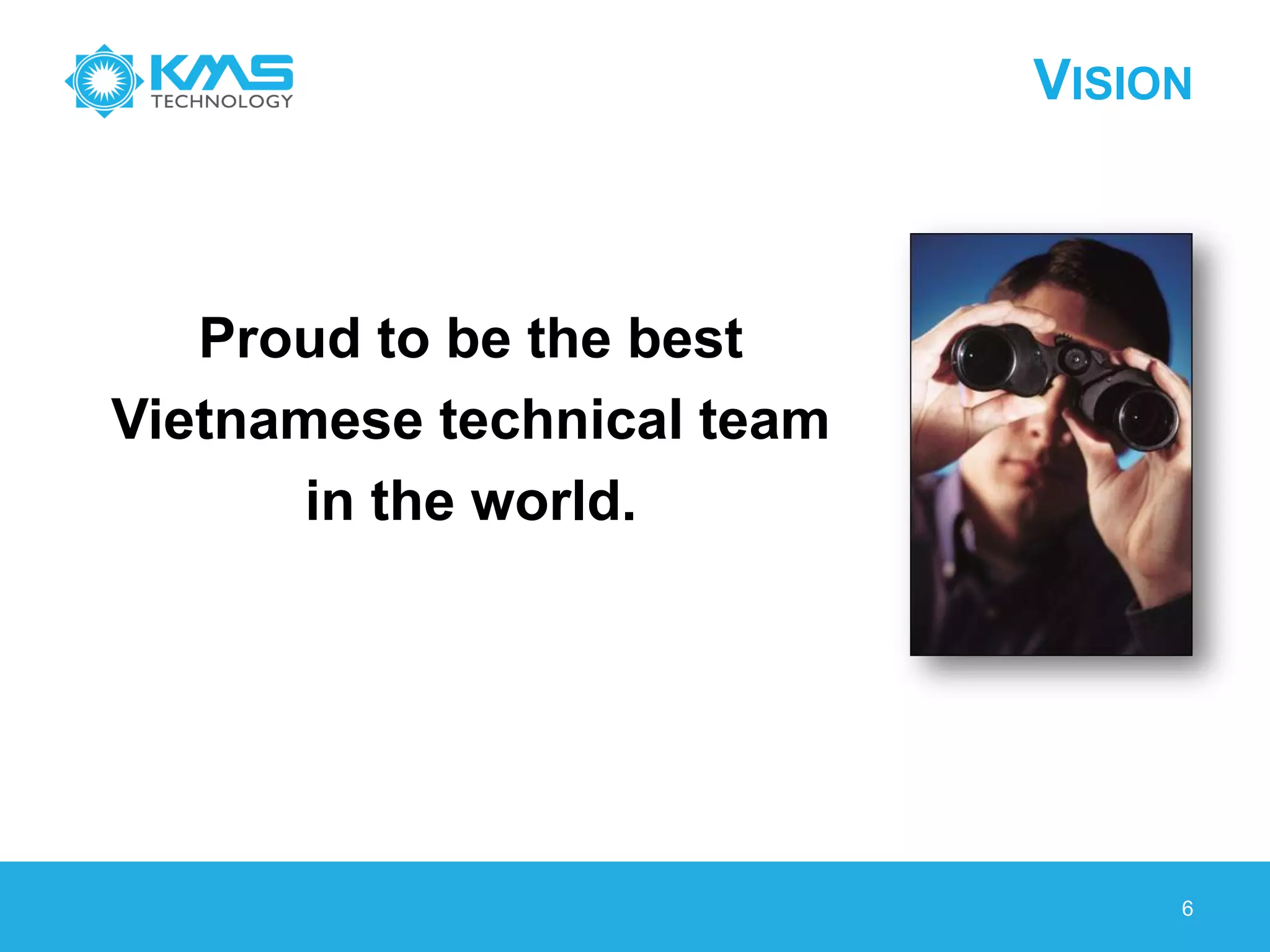 KMS TECHNOLOGY

VISION

Proud to be the best Vietnamese technical team in the world.

6